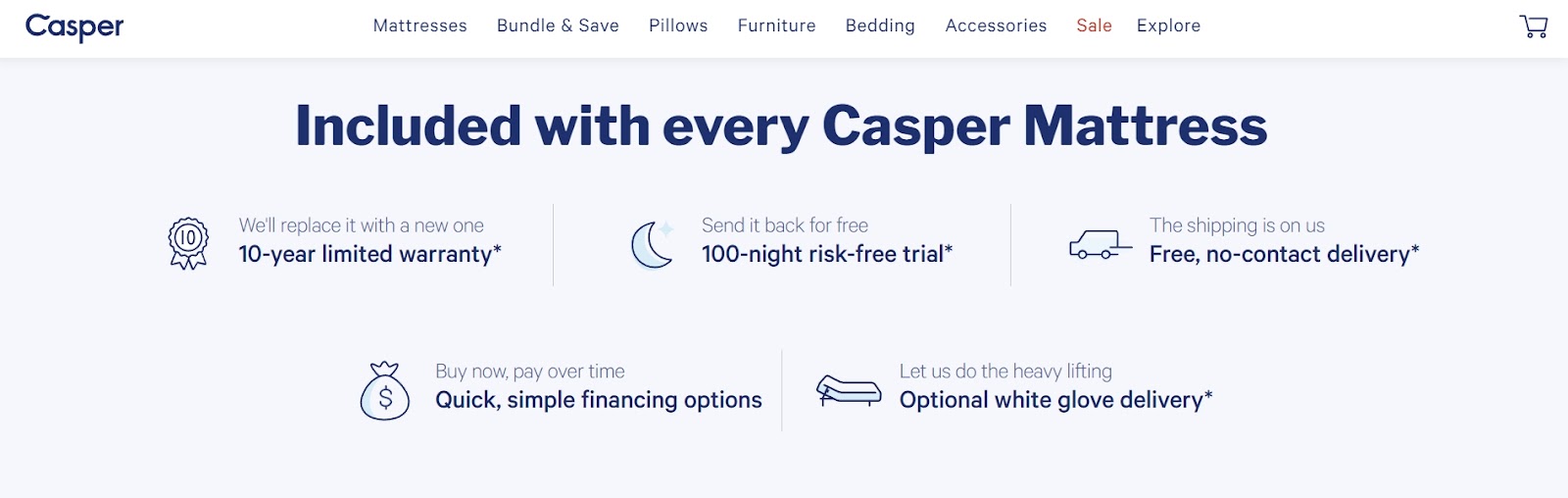 Casper

Mattresses Bundle & Save Pillows Furniture Bedding Accessories Sale Explore

Included with every Casper Mattress

10

We'll replace it with a new one
10-year limited warranty*

Send it back for free
100-night risk-free trial*

The shipping is on us
Free, no-contact delivery*

$

Buy now, pay over time
Quick, simple financing options

Let us do the heavy lifting
Optional white glove delivery*